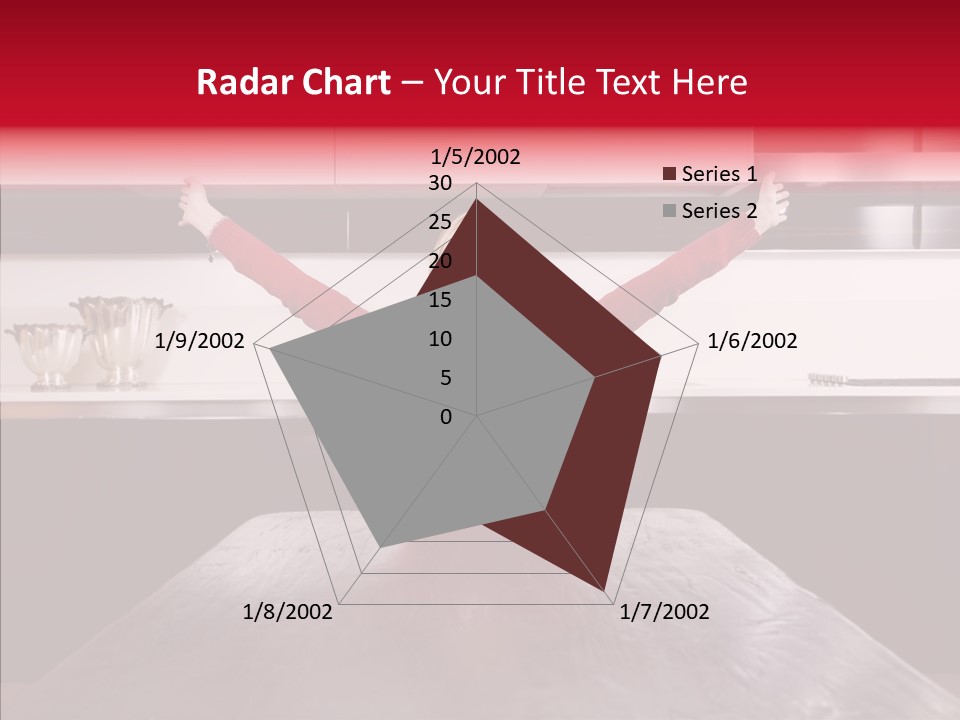 Radar Chart – Your Title Text Here

1/5/2002
30
25
20
15
10
5
0
1/6/2002
1/7/2002
1/8/2002
1/9/2002

Series 1
Series 2